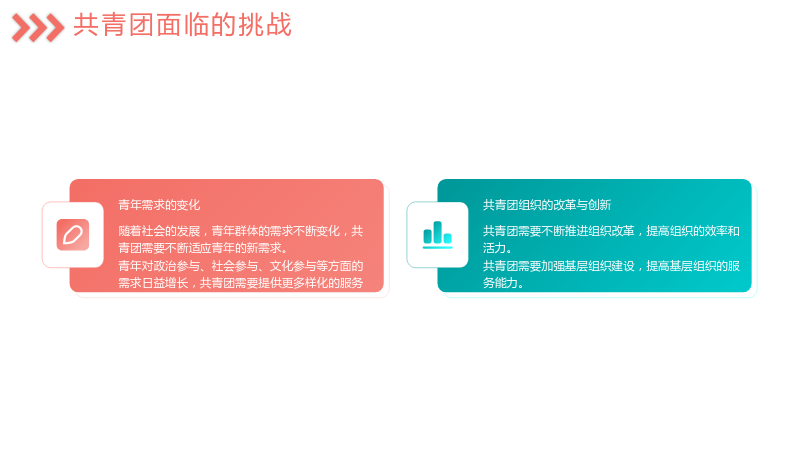 共青团面临的挑战

青年需求的变化

随着社会的发展，青年群体的需求不断变化，共青团需要不断适应青年的新需求。

青年对政治参与、社会参与、文化参与等方面的需求日益增长，共青团需要提供更多样化的服务

共青团组织的改革与创新

共青团需要不断推进组织改革，提高组织的效率和活力。

共青团需要加强基层组织建设，提高基层组织的服务能力。